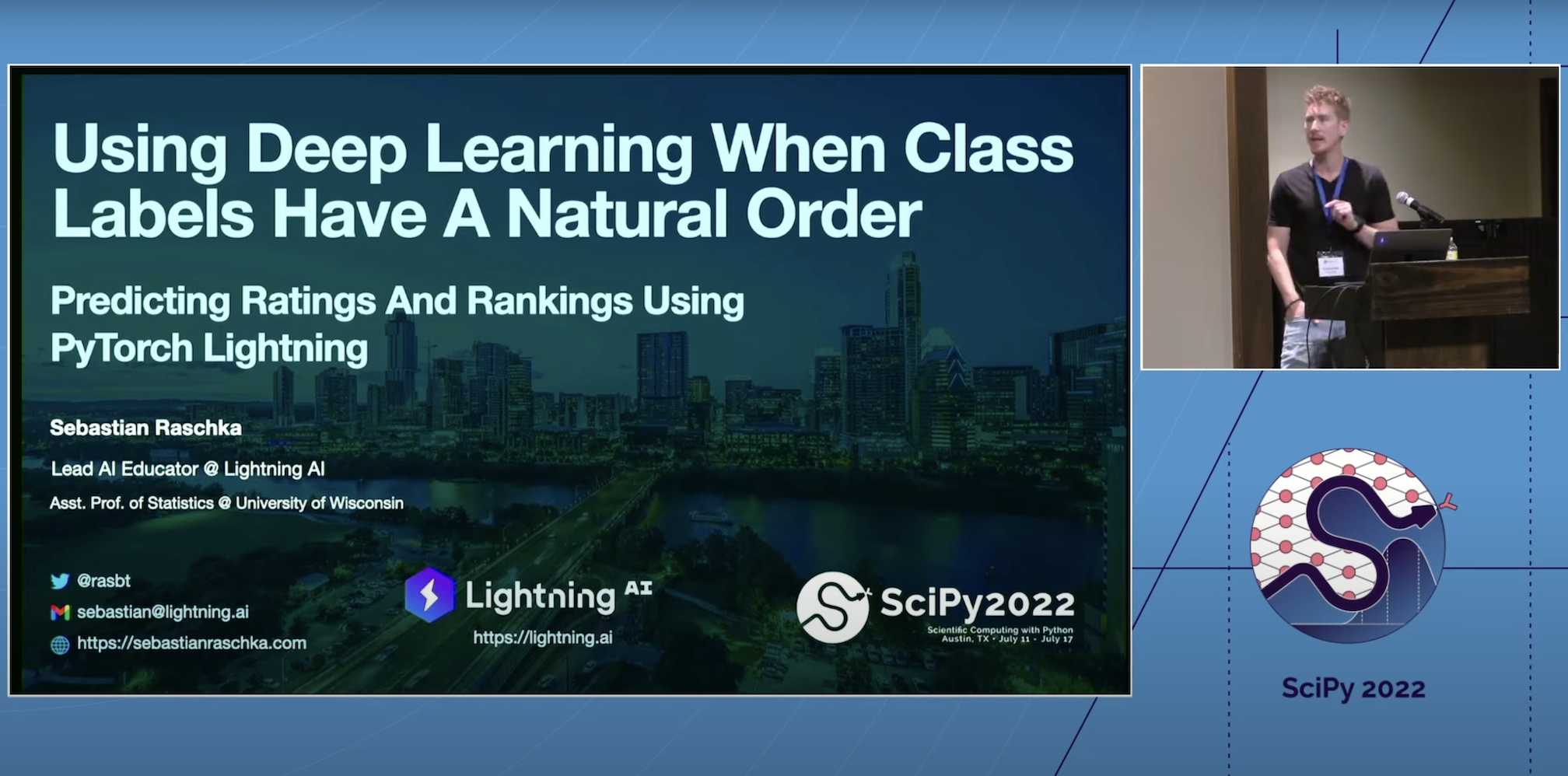 Using Deep Learning When Class Labels Have A Natural Order

Predicting Ratings And Rankings Using PyTorch Lightning

Sebastian Raschka

Lead AI Educator @ Lightning AI

Asst. Prof. of Statistics @ University of Wisconsin

@rasbt
sebastian@lightning.ai
https://sebastianraschka.com

Lightning AI
https://lightning.ai

SciPy2022
Scientific Computing with Python
Austin, TX · July 11 - July 17

SciPy 2022